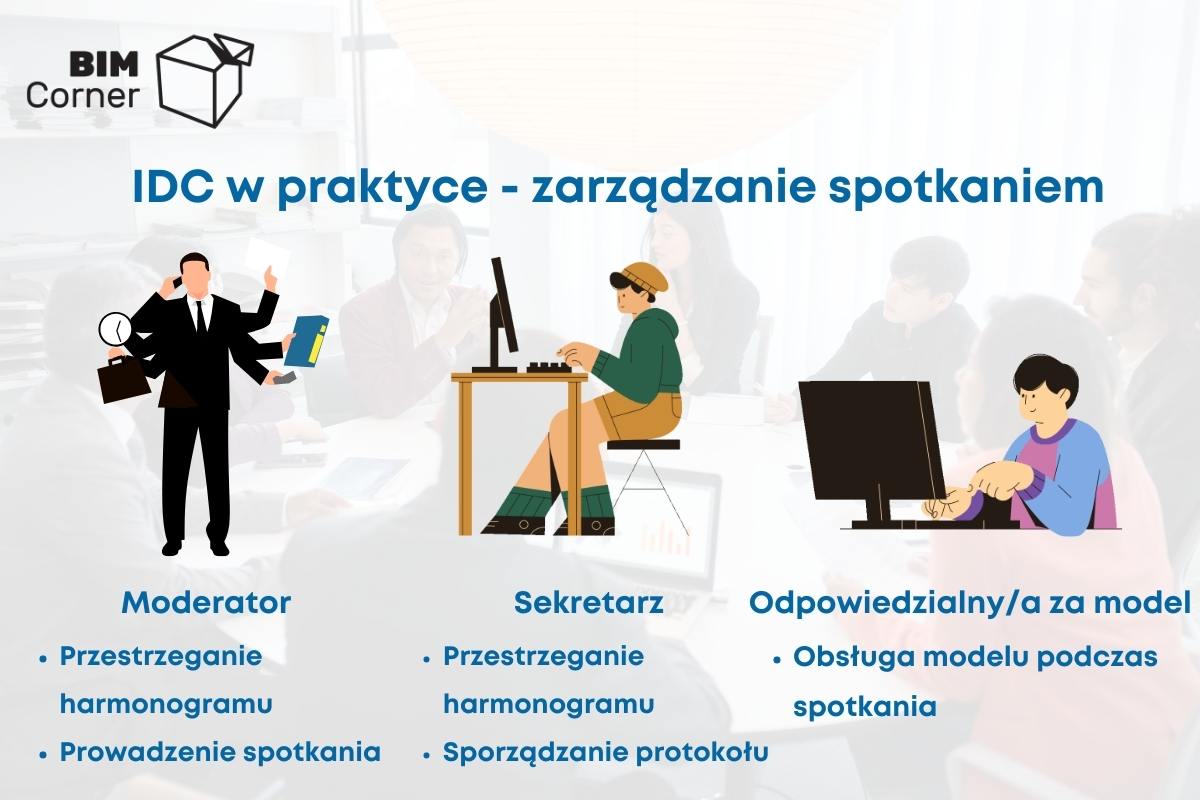 BIM Corner

IDC w praktyce - zarządzanie spotkaniem

Moderator
• Przestrzeganie harmonogramu
• Prowadzenie spotkania

Sekretarz
• Przestrzeganie harmonogramu
• Sporządzanie protokołu

Odpowiedzialny/a za model
• Obsługa modelu podczas spotkania